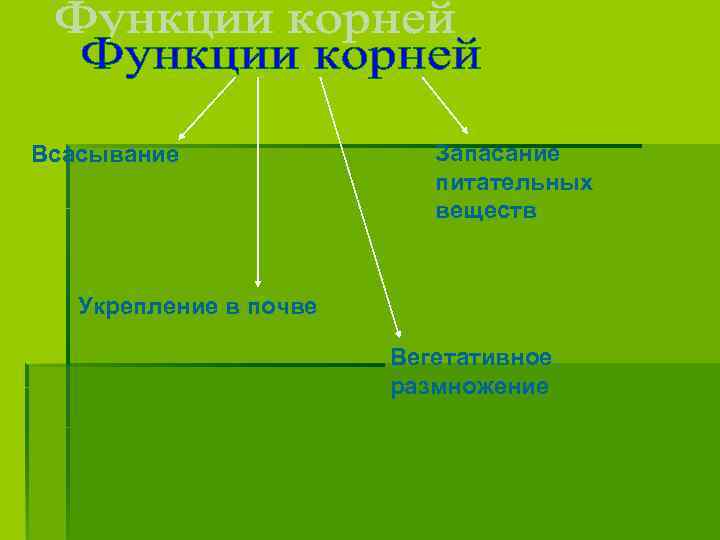 Функции корней

Функции корней

Всасывание

Запасание питательных веществ

Укрепление в почве

Вегетативное размножение